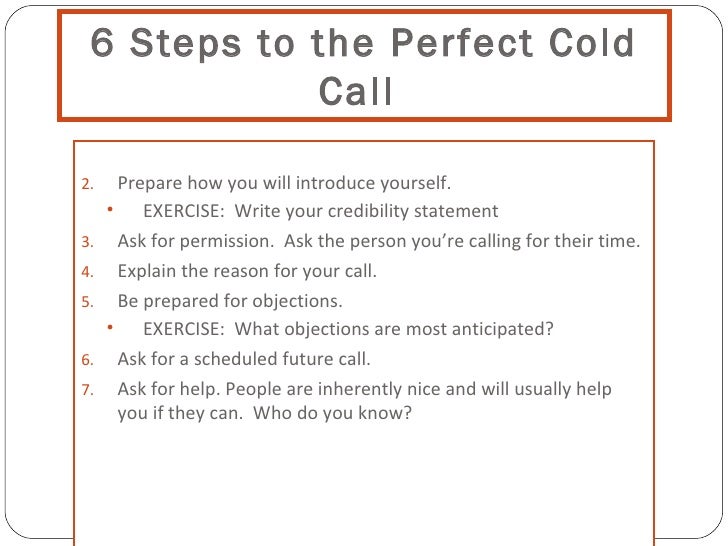 6 Steps to the Perfect Cold Call

2. Prepare how you will introduce yourself.
• EXERCISE: Write your credibility statement
3. Ask for permission. Ask the person you're calling for their time.
4. Explain the reason for your call.
5. Be prepared for objections.
• EXERCISE: What objections are most anticipated?
6. Ask for a scheduled future call.
7. Ask for help. People are inherently nice and will usually help you if they can. Who do you know?